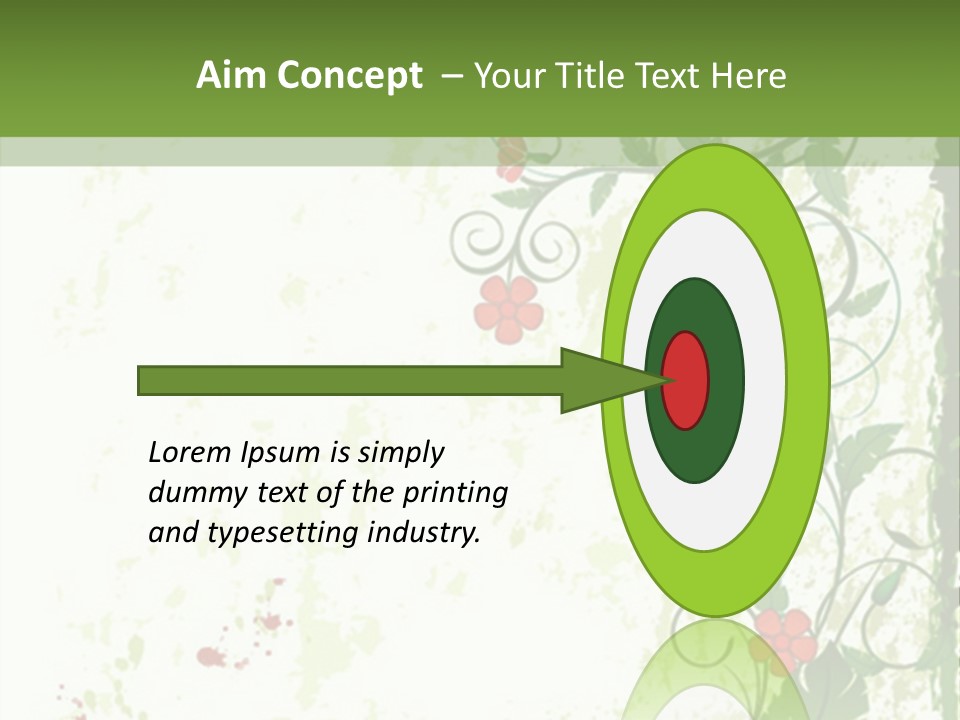 Aim Concept – Your Title Text Here

Lorem Ipsum is simply dummy text of the printing and typesetting industry.